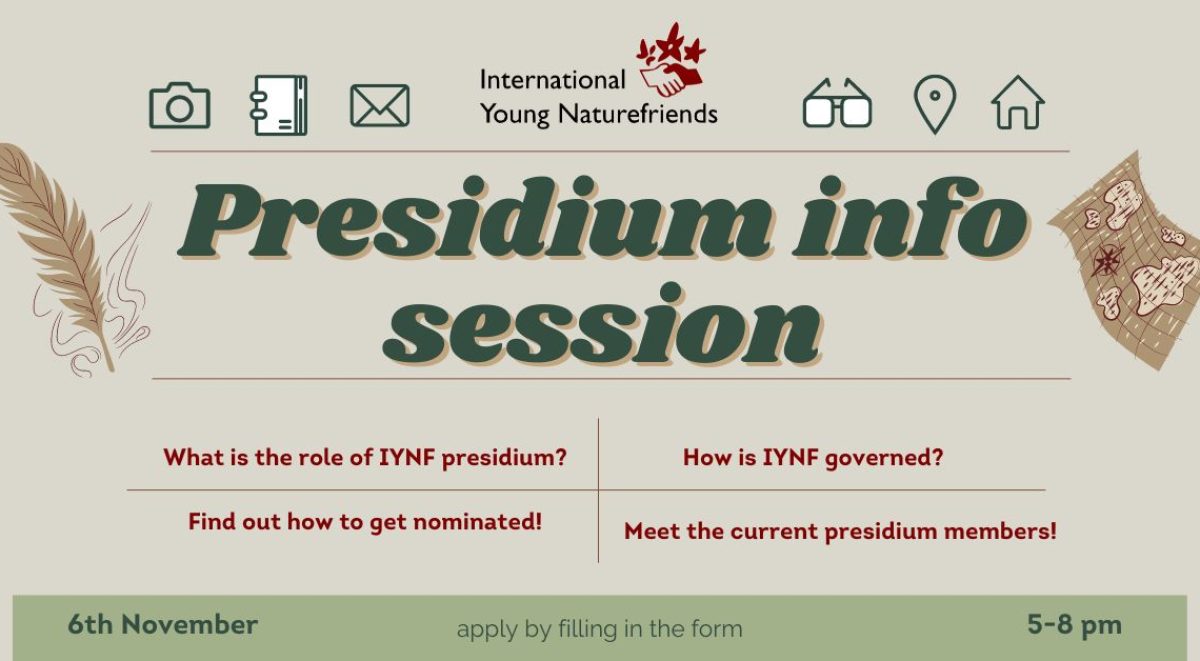 International
Young Naturefriends

Presidium info session

What is the role of IYNF presidium?

How is IYNF governed?

Find out how to get nominated!

Meet the current presidium members!

6th November

apply by filling in the form

5-8 pm